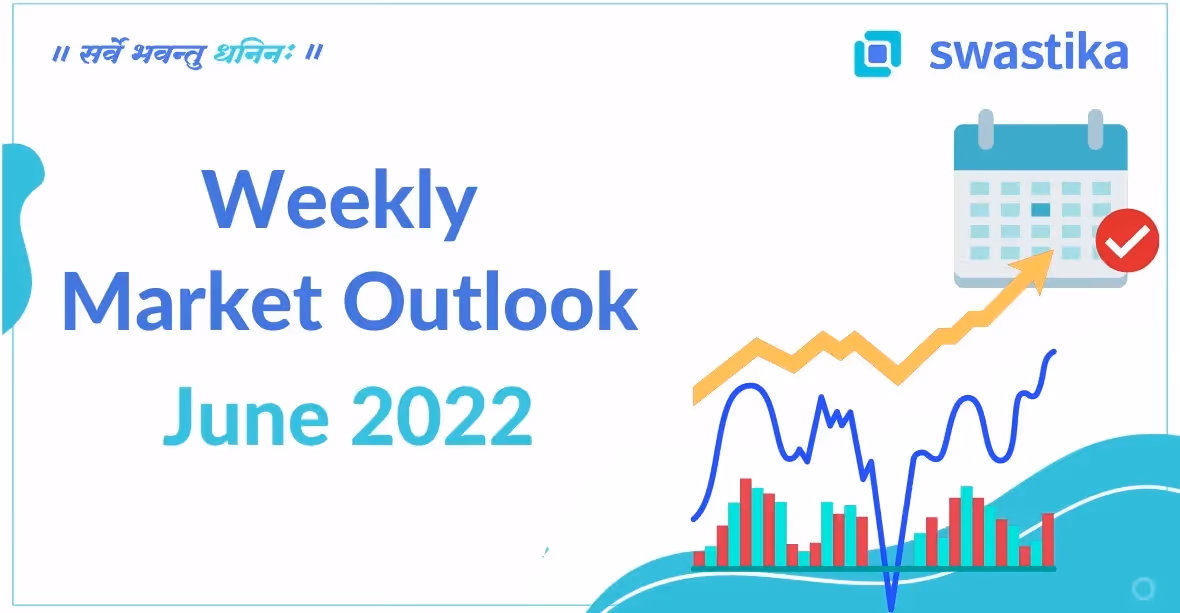 ॥ सर्वे भवन्तु धनिनः ॥

swastika

Weekly
Market Outlook
June 2022